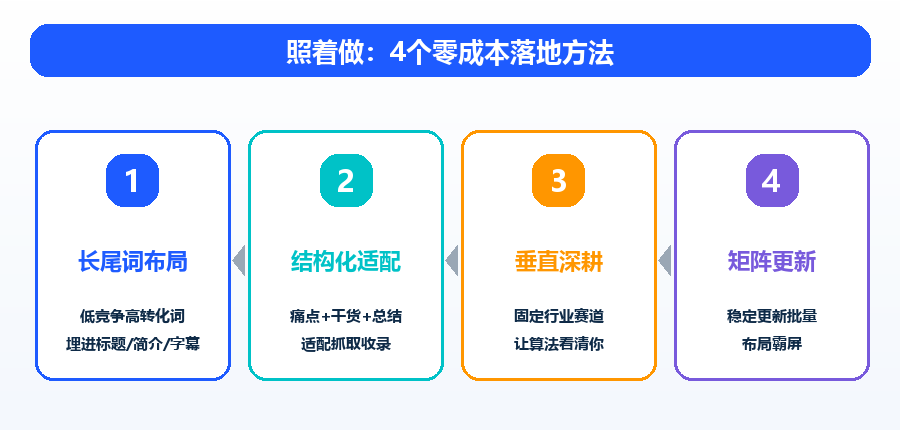 照着做：4个零成本落地方法

1
长尾词布局
低竞争高转化词
埋进标题/简介/字幕

2
结构化适配
痛点+干货+总结
适配抓取收录

3
垂直深耕
固定行业赛道
让算法看清你

4
矩阵更新
稳定更新批量
布局霸屏